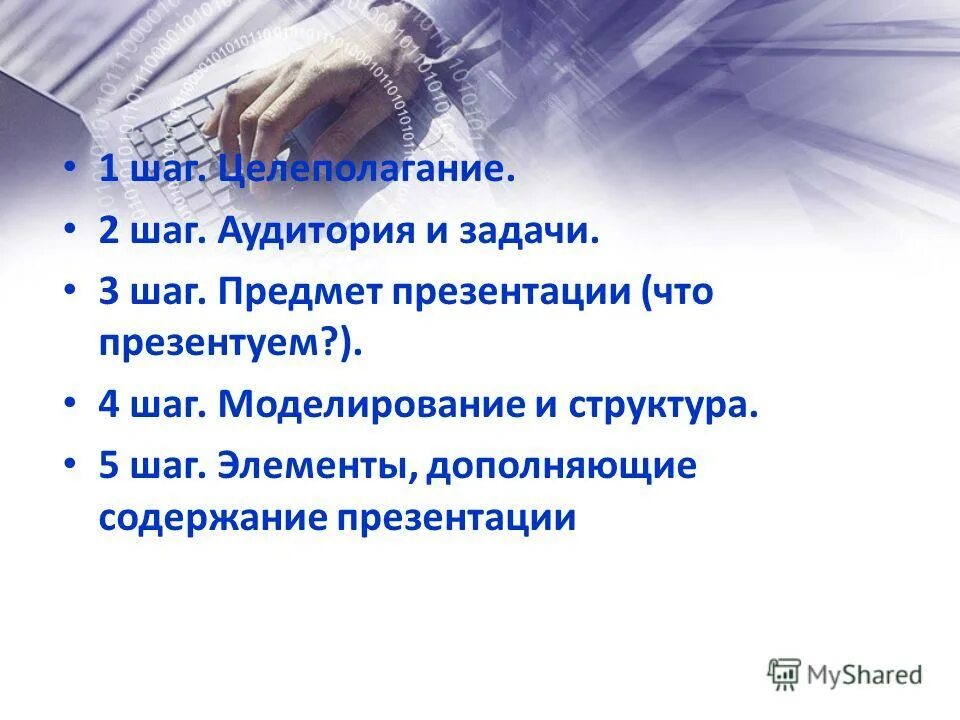 • 1 шаг. Целеполагание.
• 2 шаг. Аудитория и задачи.
• 3 шаг. Предмет презентации (что презентуем?).
• 4 шаг. Моделирование и структура.
• 5 шаг. Элементы, дополняющие содержание презентации

MyShared